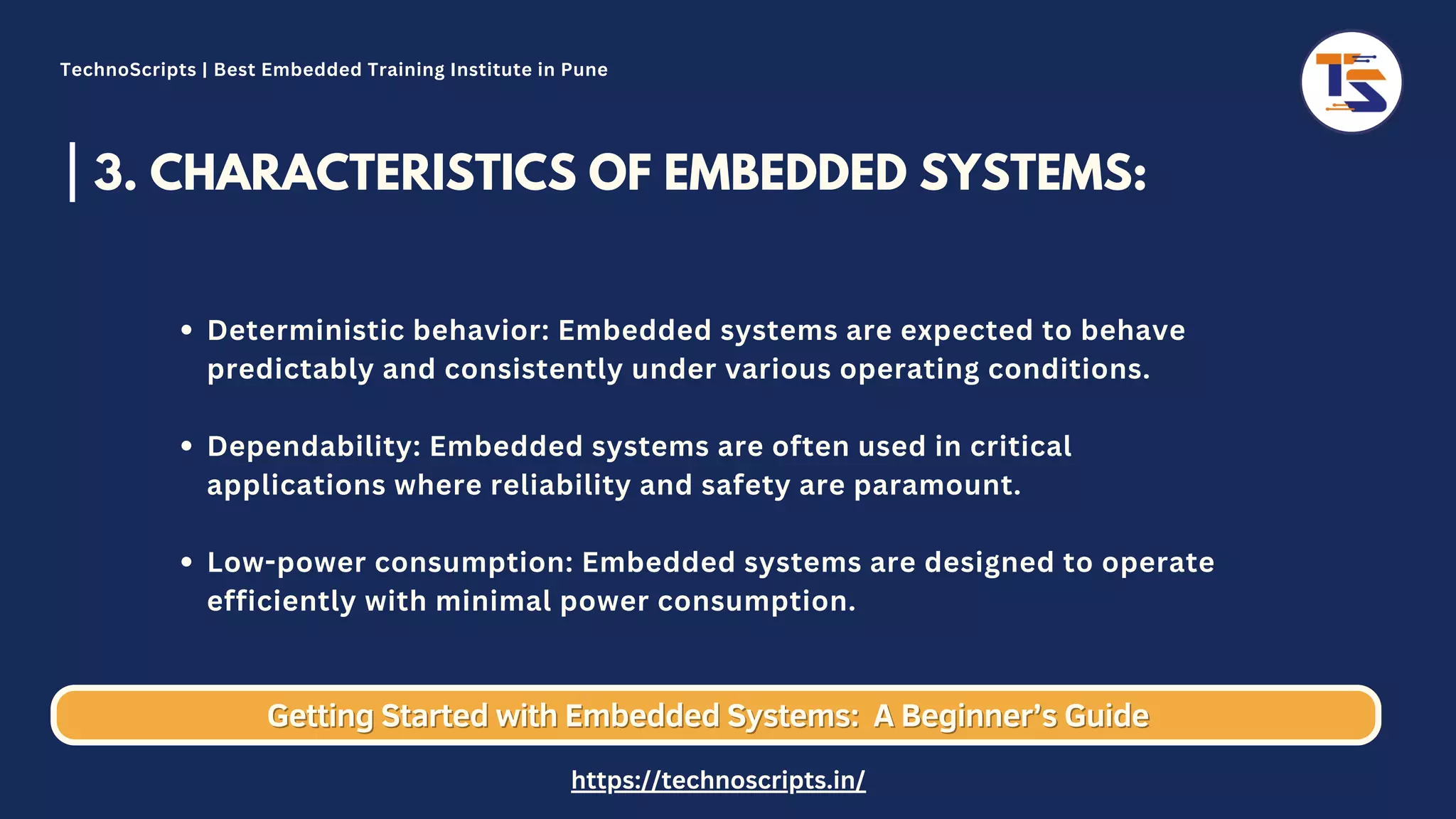 TechnoScripts | Best Embedded Training Institute in Pune

TS

3. CHARACTERISTICS OF EMBEDDED SYSTEMS:

• Deterministic behavior: Embedded systems are expected to behave predictably and consistently under various operating conditions.

• Dependability: Embedded systems are often used in critical applications where reliability and safety are paramount.

• Low-power consumption: Embedded systems are designed to operate efficiently with minimal power consumption.

Getting Started with Embedded Systems: A Beginner's Guide

https://technoscripts.in/